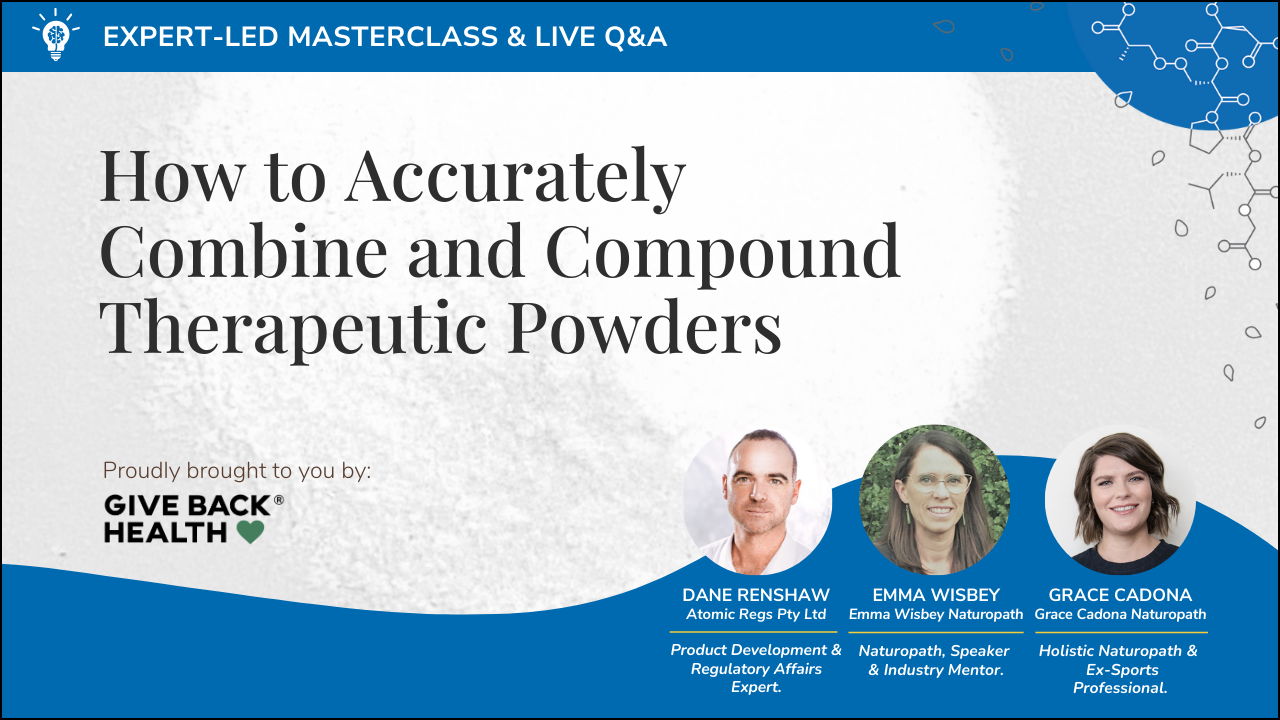 EXPERT-LED MASTERCLASS & LIVE Q&A

How to Accurately Combine and Compound Therapeutic Powders

Proudly brought to you by:

GIVE BACK® HEALTH

DANE RENSHAW
Atomic Regs Pty Ltd
Product Development & Regulatory Affairs Expert.

EMMA WISBEY
Emma Wisbey Naturopath
Naturopath, Speaker & Industry Mentor.

GRACE CADONA
Grace Cadona Naturopath
Holistic Naturopath & Ex-Sports Professional.